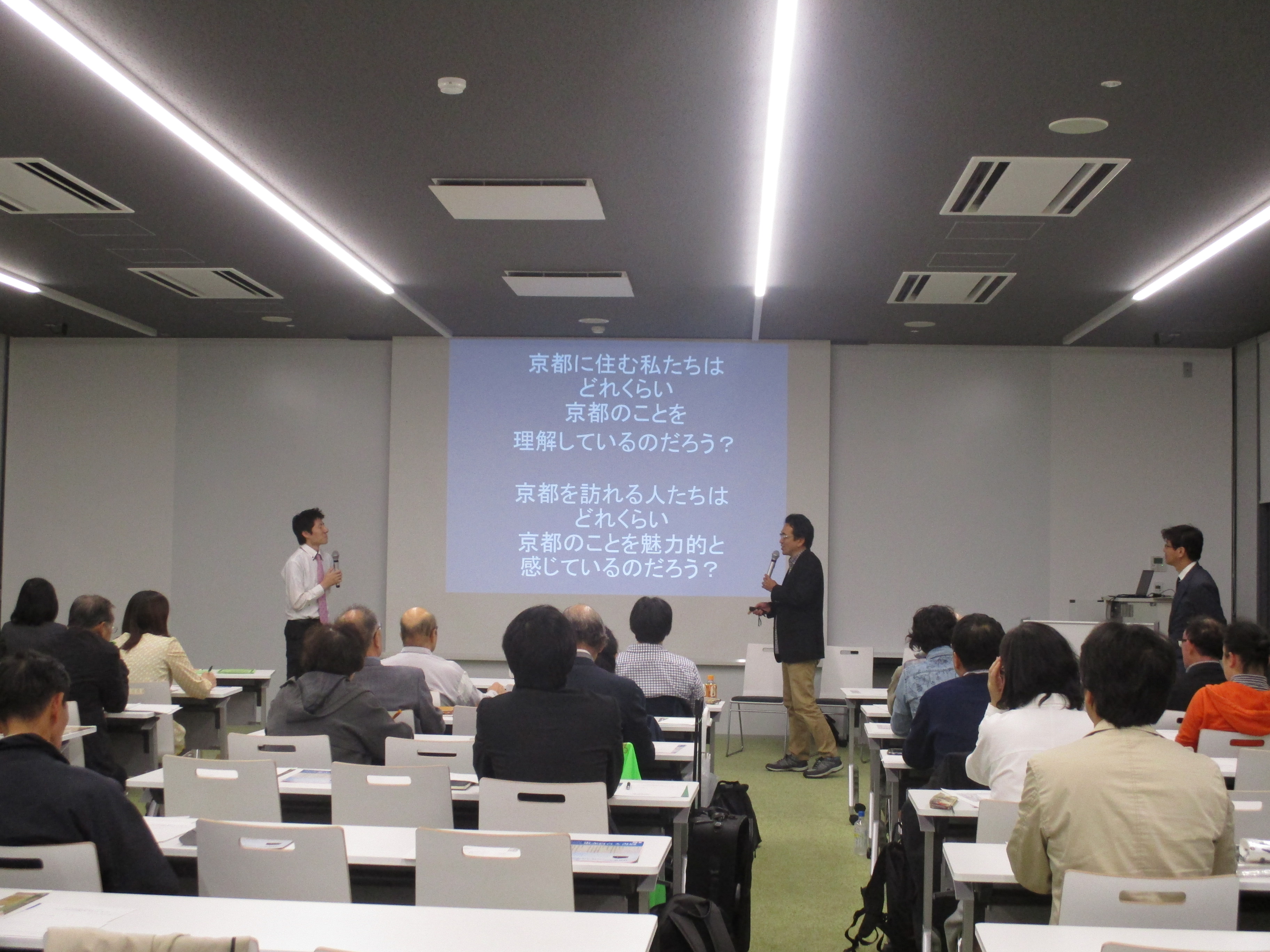 京都に住む私たちは
どれくらい
京都のことを
理解しているのだろう？

京都を訪れる人たちは
どれくらい
京都のことを魅力的と
感じているのだろう？